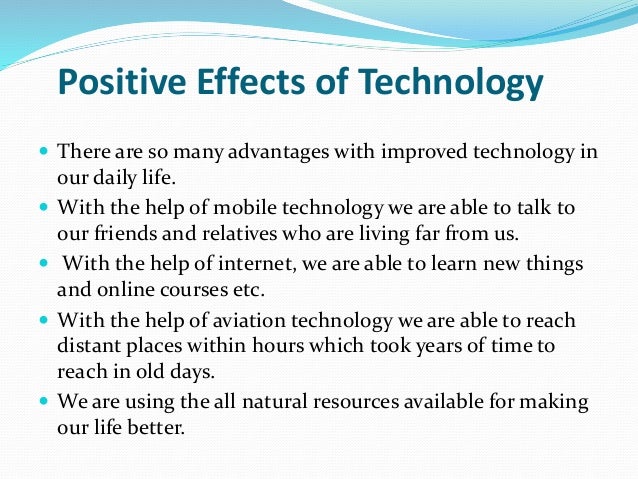 Positive Effects of Technology

- There are so many advantages with improved technology in our daily life.
- With the help of mobile technology we are able to talk to our friends and relatives who are living far from us.
- With the help of internet, we are able to learn new things and online courses etc.
- With the help of aviation technology we are able to reach distant places within hours which took years of time to reach in old days.
- We are using the all natural resources available for making our life better.